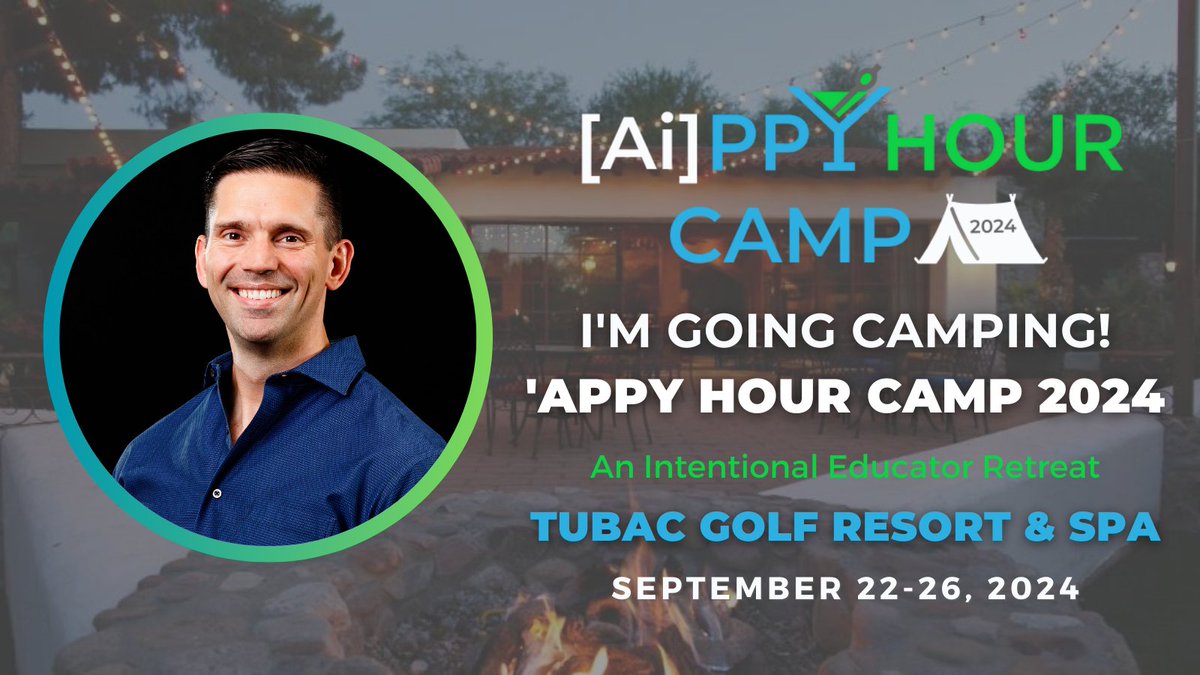 [Ai]PPY HOUR
CAMP 2024

I'M GOING CAMPING!
'APPY HOUR CAMP 2024

An Intentional Educator Retreat

TUBAC GOLF RESORT & SPA

SEPTEMBER 22-26, 2024